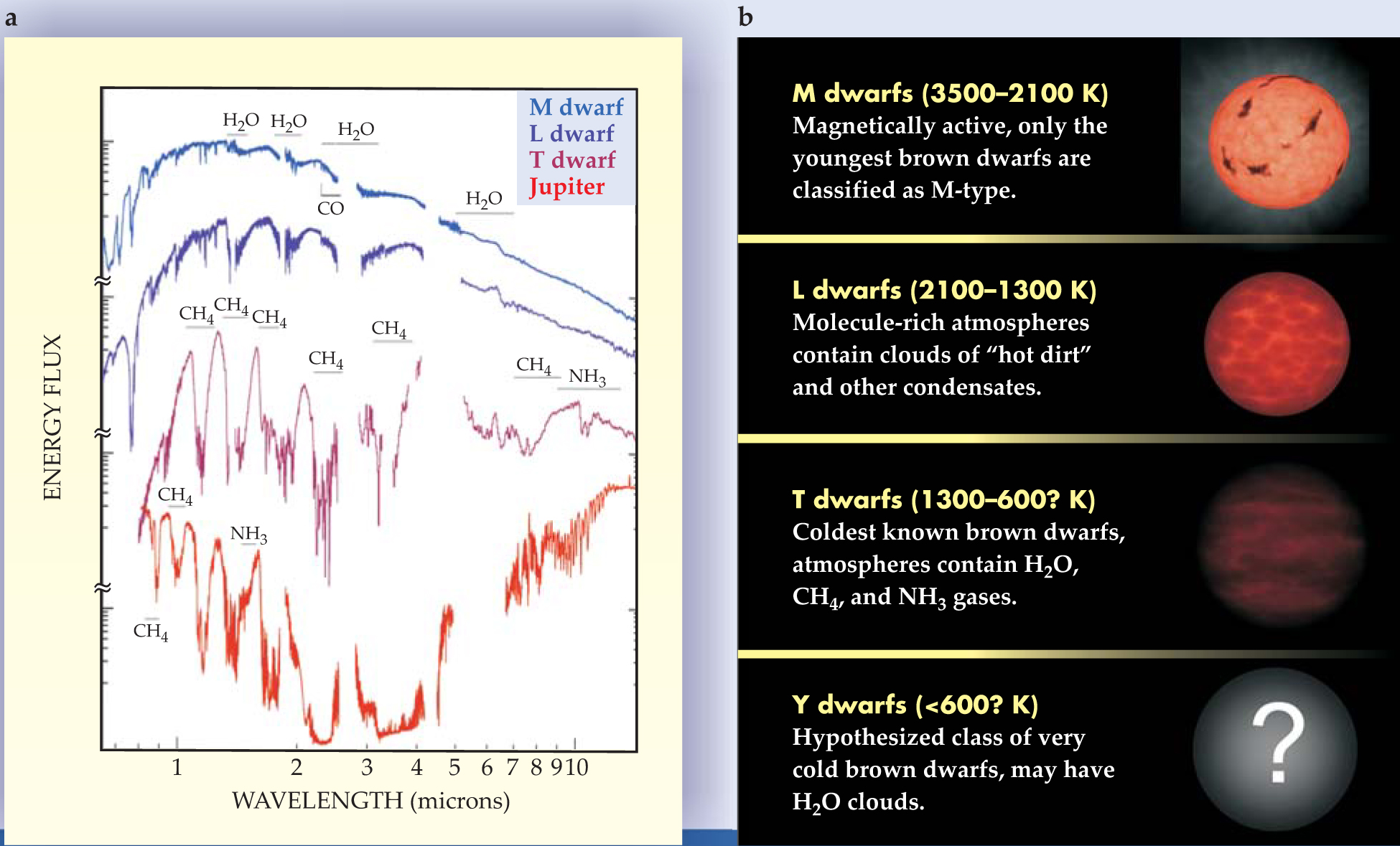 a

M dwarf
L dwarf
T dwarf
Jupiter

$H_2O$ $H_2O$ $H_2O$
CO
$H_2O$
$CH_4$ $CH_4$ $CH_4$
$CH_4$
$CH_4$
$CH_4$ $NH_3$
$CH_4$
$NH_3$
$CH_4$

ENERGY FLUX

1 2 3 4 5 6 7 8 9 10
WAVELENGTH (microns)

b

M dwarfs (3500–2100 K)
Magnetically active, only the youngest brown dwarfs are classified as M-type.

L dwarfs (2100–1300 K)
Molecule-rich atmospheres contain clouds of “hot dirt” and other condensates.

T dwarfs (1300–600? K)
Coldest known brown dwarfs, atmospheres contain $H_2O$, $CH_4$, and $NH_3$ gases.

Y dwarfs (<600? K)
Hypothesized class of very cold brown dwarfs, may have $H_2O$ clouds.

?